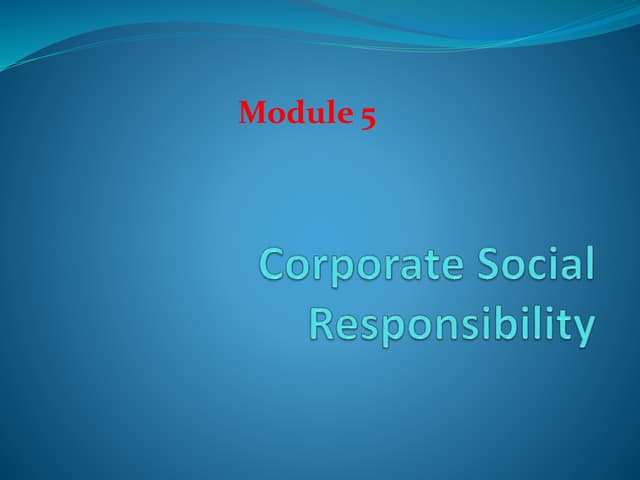 Module 5

Corporate Social Responsibility